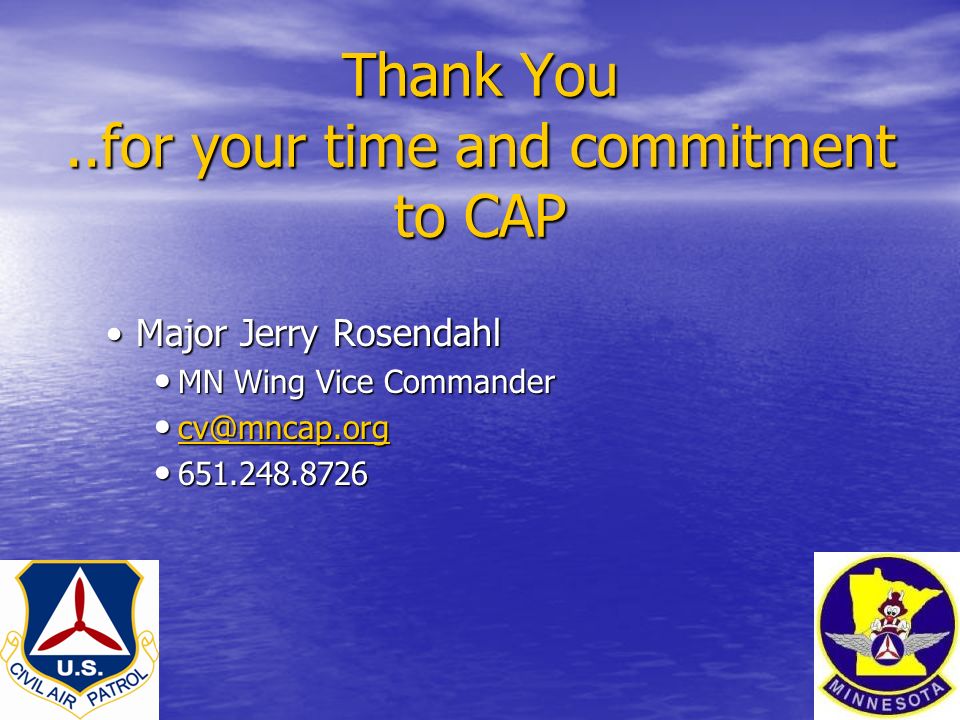 Thank You
..for your time and commitment to CAP

• Major Jerry Rosendahl
• MN Wing Vice Commander
• cv@mncap.org
• 651.248.8726

U.S.
CIVIL AIR PATROL

MINNESOTA